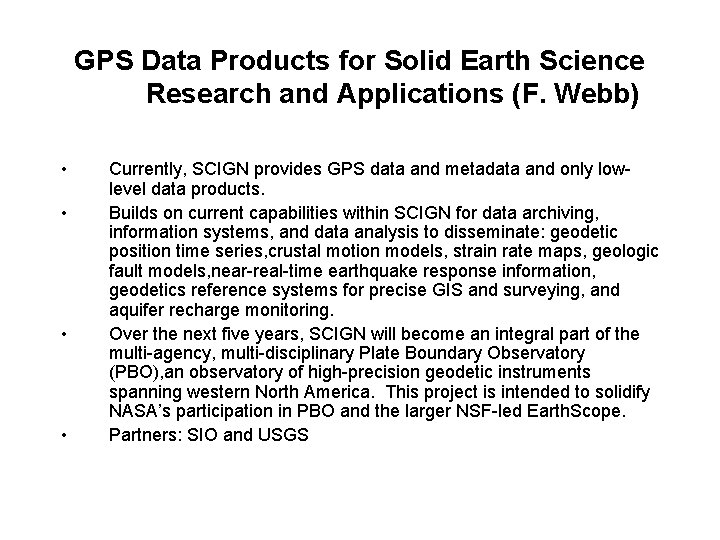 GPS Data Products for Solid Earth Science Research and Applications (F. Webb)

• Currently, SCIGN provides GPS data and metadata and only low-level data products.

• Builds on current capabilities within SCIGN for data archiving, information systems, and data analysis to disseminate: geodetic position time series,crustal motion models, strain rate maps, geologic fault models,near-real-time earthquake response information, geodetics reference systems for precise GIS and surveying, and aquifer recharge monitoring.

• Over the next five years, SCIGN will become an integral part of the multi-agency, multi-disciplinary Plate Boundary Observatory (PBO),an observatory of high-precision geodetic instruments spanning western North America. This project is intended to solidify NASA's participation in PBO and the larger NSF-led EarthScope.

• Partners: SIO and USGS